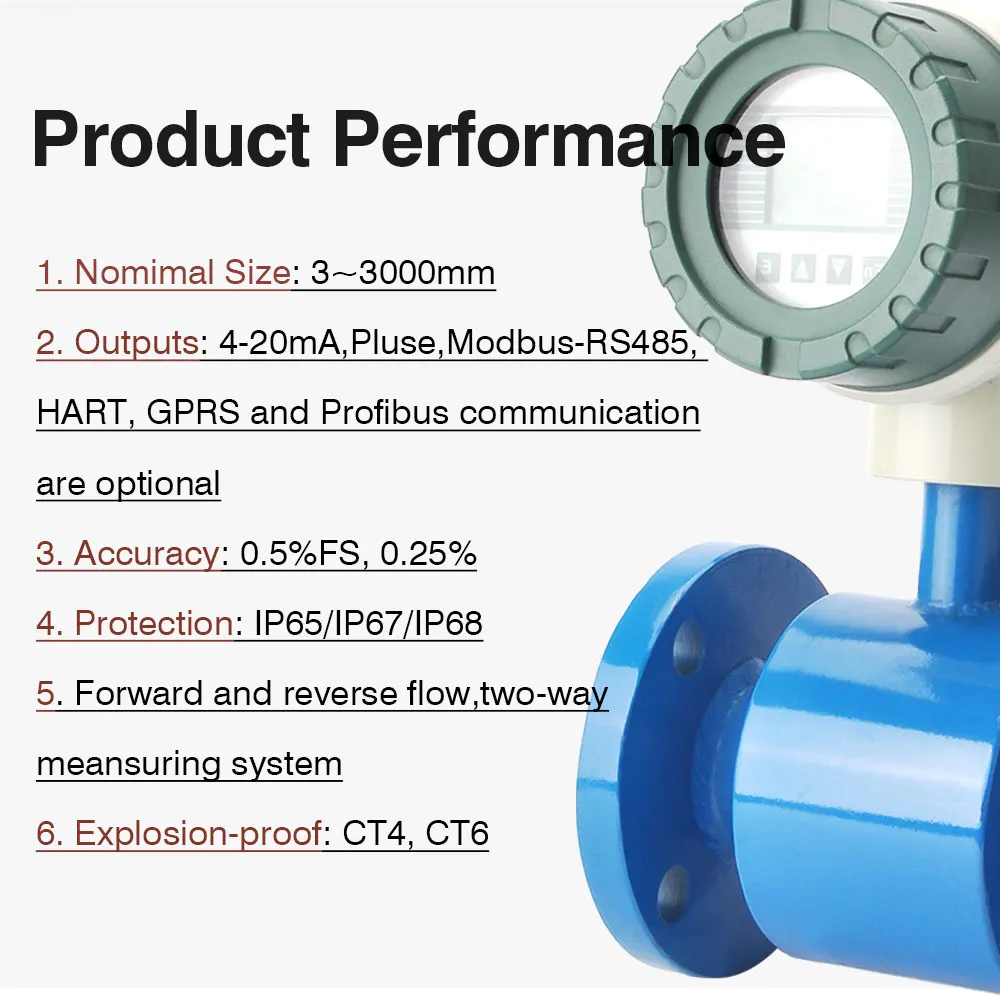 Product Performance

1. Nomimal Size: 3～3000mm

2. Outputs: 4-20mA,Pluse,Modbus-RS485, HART, GPRS and Profibus communication are optional

3. Accuracy: 0.5%FS, 0.25%

4. Protection: IP65/IP67/IP68

5. Forward and reverse flow,two-way meansuring system

6. Explosion-proof: CT4, CT6